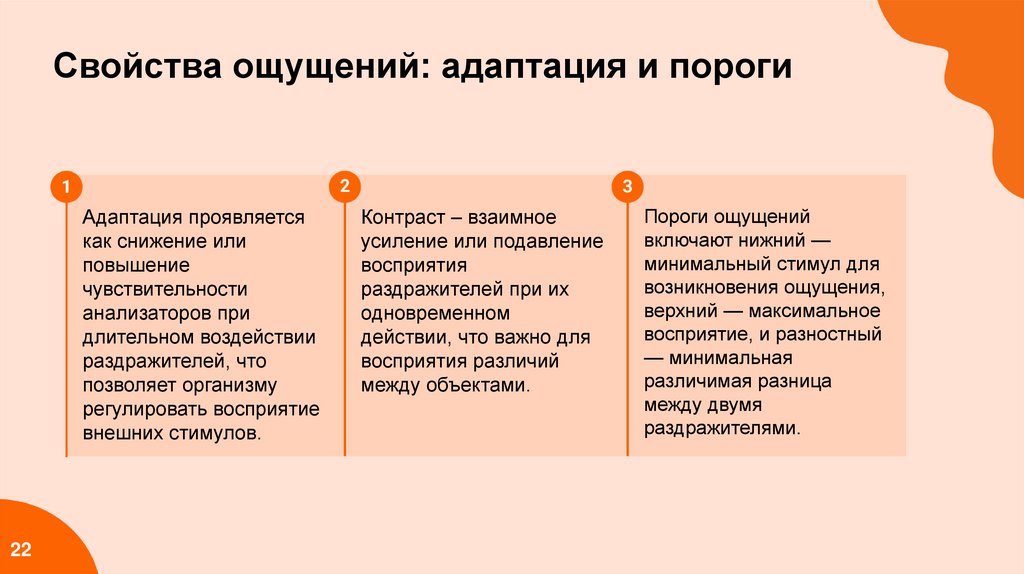 Свойства ощущений: адаптация и пороги

1

Адаптация проявляется как снижение или повышение чувствительности анализаторов при длительном воздействии раздражителей, что позволяет организму регулировать восприятие внешних стимулов.

2

Контраст – взаимное усиление или подавление восприятия раздражителей при их одновременном действии, что важно для восприятия различий между объектами.

3

Пороги ощущений включают нижний — минимальный стимул для возникновения ощущения, верхний — максимальное восприятие, и разностный — минимальная различимая разница между двумя раздражителями.

22